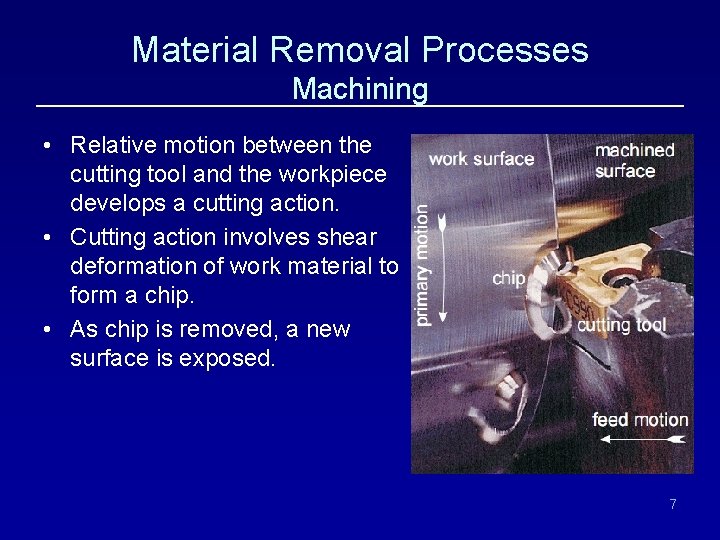 Material Removal Processes
Machining

• Relative motion between the cutting tool and the workpiece develops a cutting action.
• Cutting action involves shear deformation of work material to form a chip.
• As chip is removed, a new surface is exposed.

work surface
machined surface
primary motion
chip
cutting tool
feed motion

7